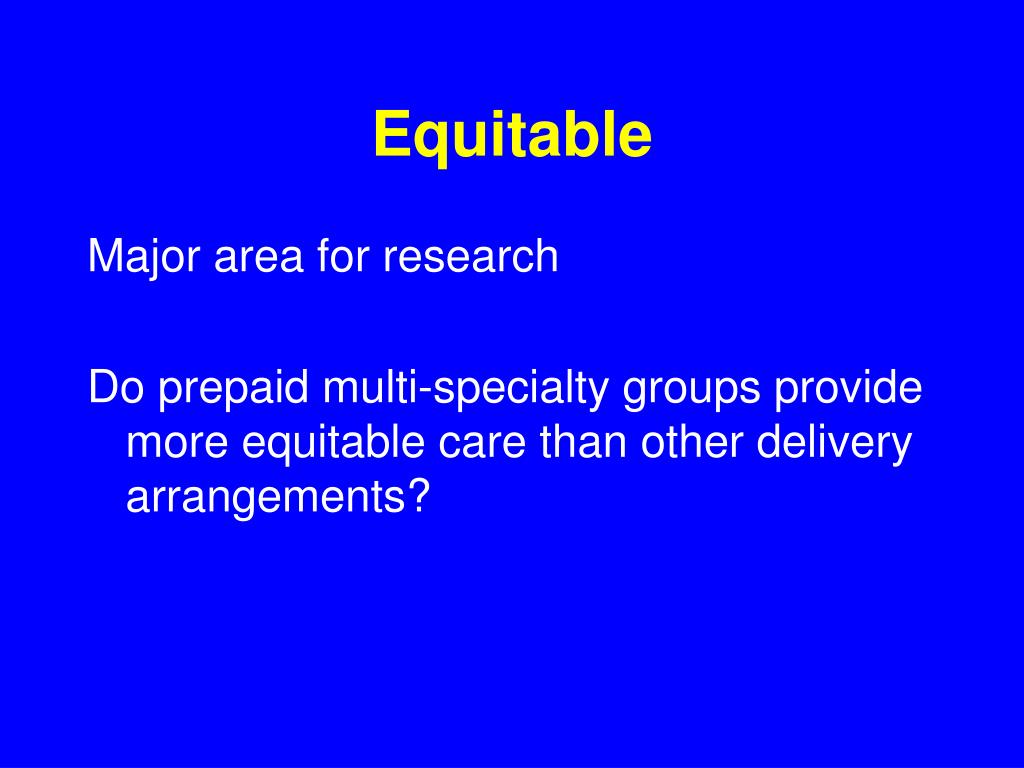 Equitable

Major area for research

Do prepaid multi-specialty groups provide more equitable care than other delivery arrangements?